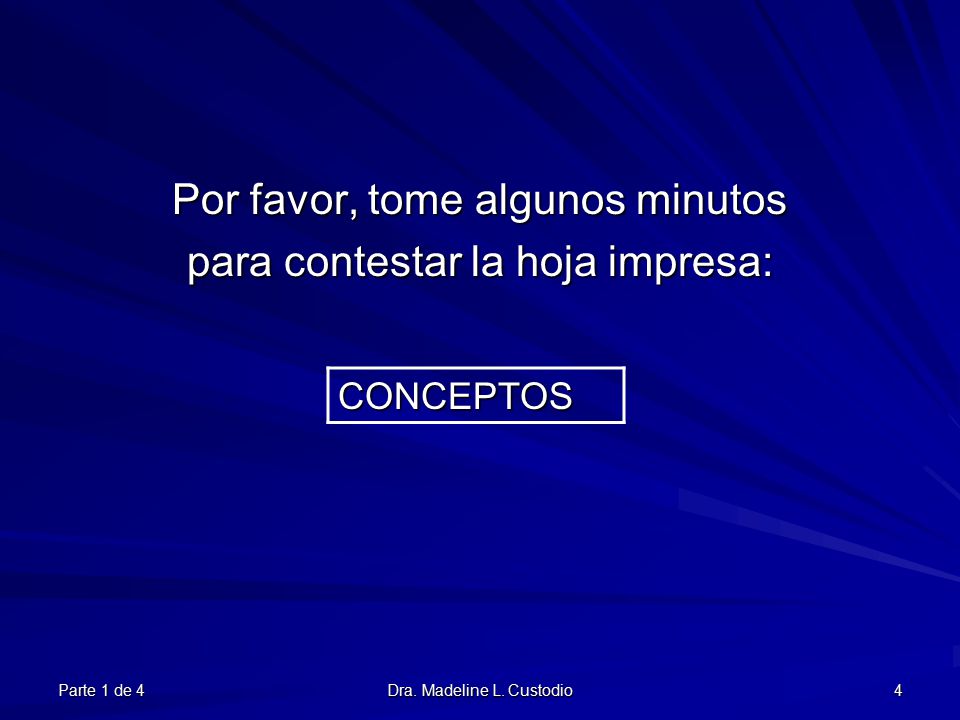 Por favor, tome algunos minutos para contestar la hoja impresa:

CONCEPTOS

Parte 1 de 4

Dra. Madeline L. Custodio

4